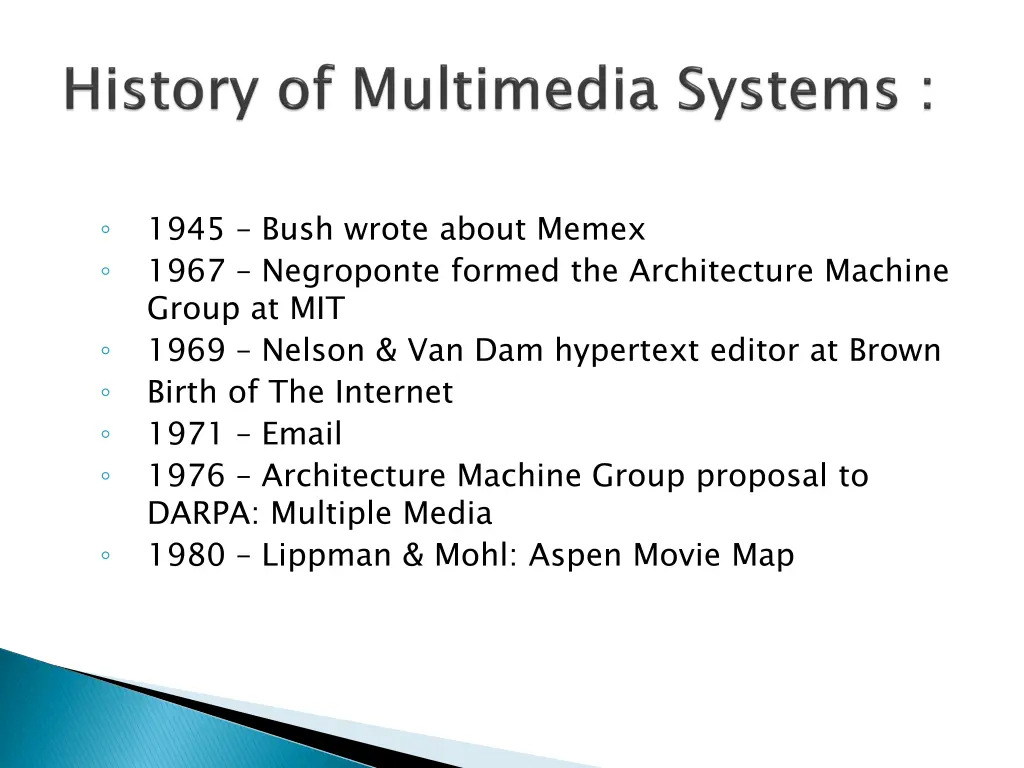 History of Multimedia Systems :

◦ 1945 – Bush wrote about Memex
◦ 1967 – Negroponte formed the Architecture Machine Group at MIT
◦ 1969 – Nelson & Van Dam hypertext editor at Brown
◦ Birth of The Internet
◦ 1971 – Email
◦ 1976 – Architecture Machine Group proposal to DARPA: Multiple Media
◦ 1980 – Lippman & Mohl: Aspen Movie Map